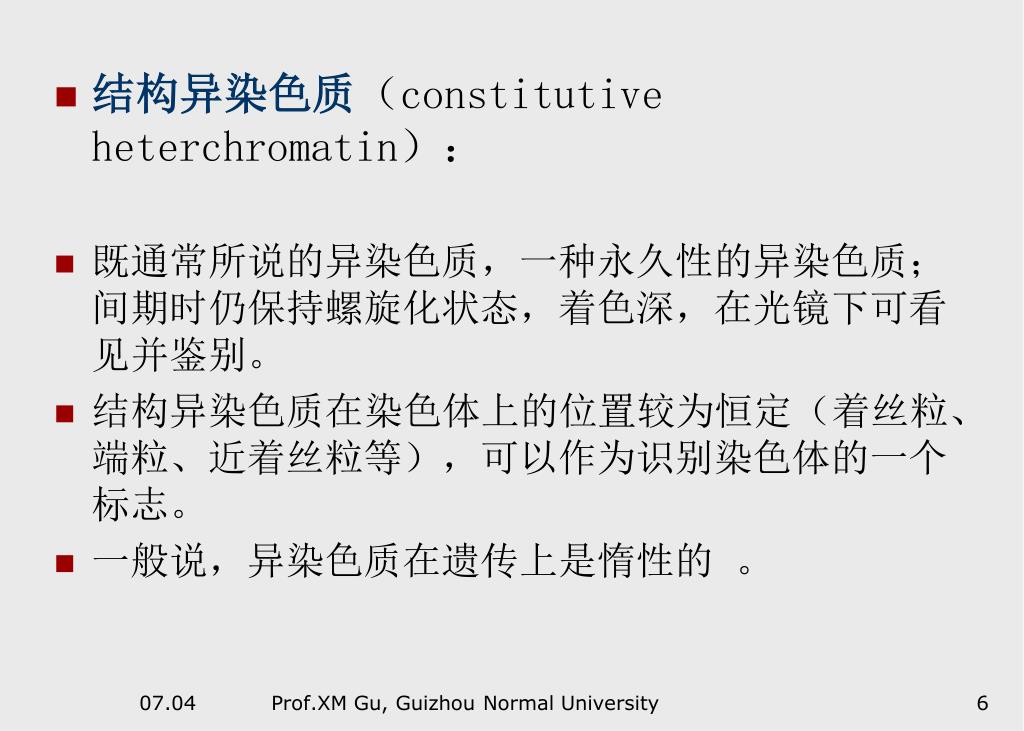 结构异染色质（constitutive heterchromatin）：

既通常所说的异染色质，一种永久性的异染色质；间期时仍保持螺旋化状态，着色深，在光镜下可看见并鉴别。

结构异染色质在染色体上的位置较为恒定（着丝粒、端粒、近着丝粒等），可以作为识别染色体的一个标志。

一般说，异染色质在遗传上是惰性的 。

07.04 Prof.XM Gu, Guizhou Normal University 6